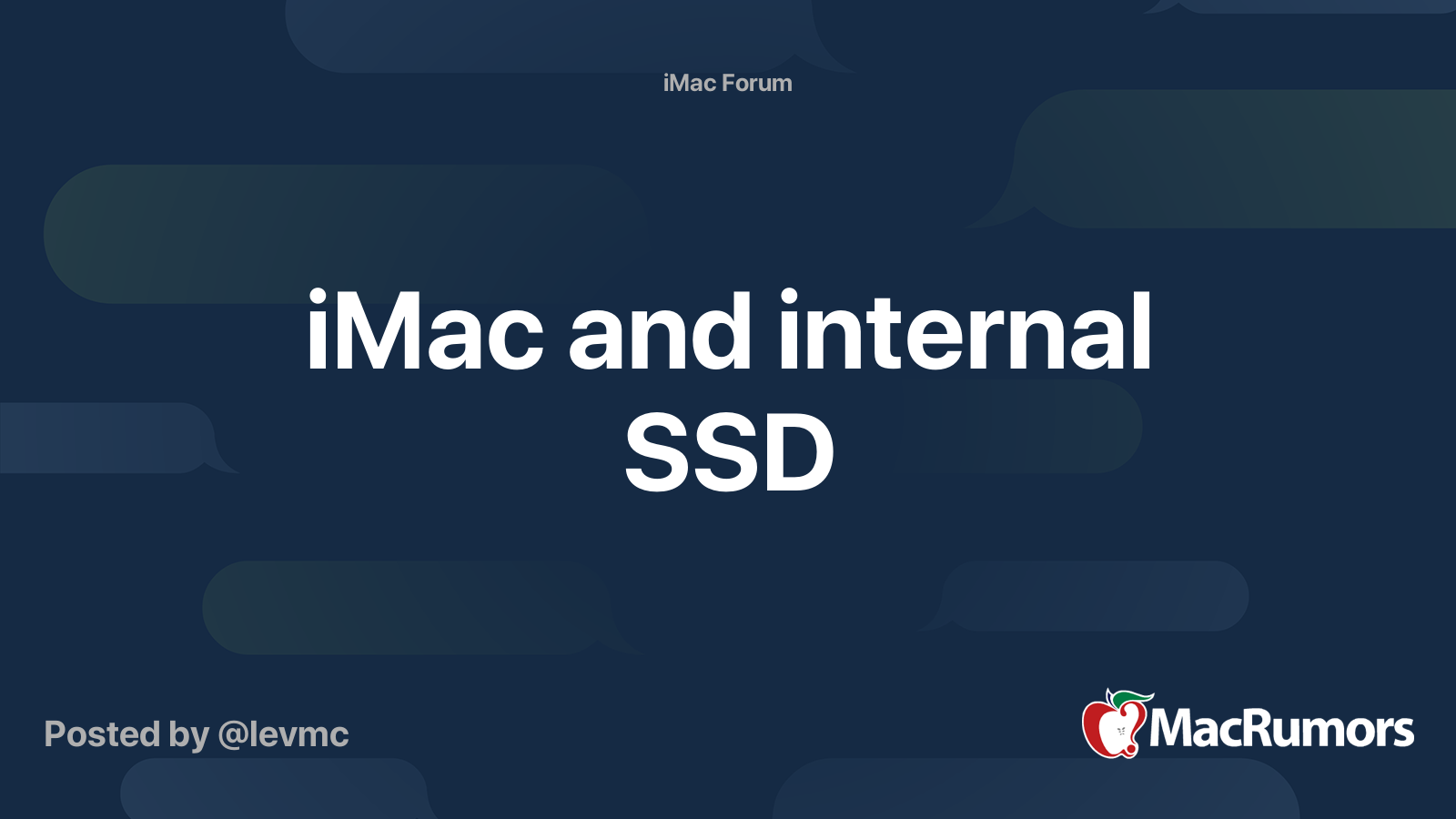 iMac Forum

iMac and internal SSD

Posted by @levmc

MacRumors